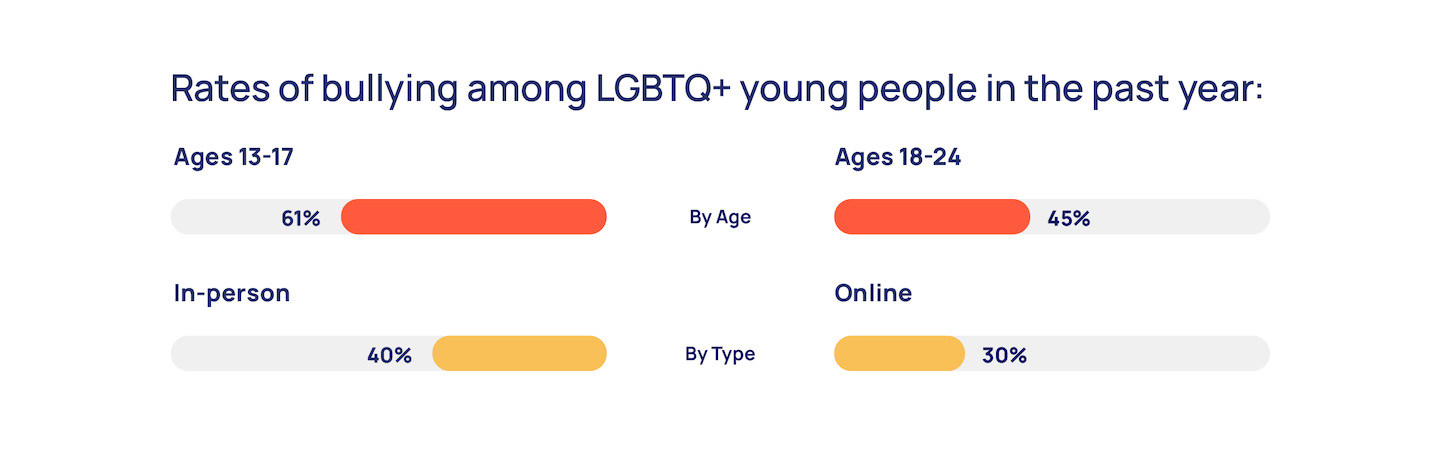 Rates of bullying among LGBTQ+ young people in the past year:

Ages 13-17

61%

By Age

Ages 18-24

45%

In-person

40%

By Type

Online

30%